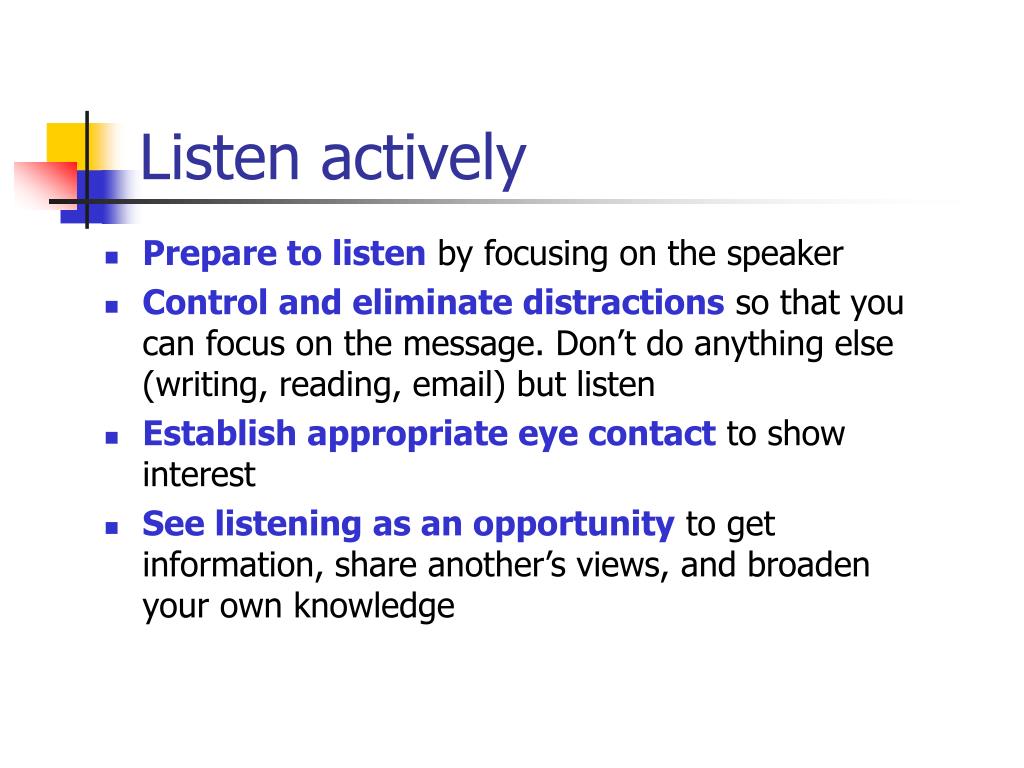 Listen actively

- Prepare to listen by focusing on the speaker
- Control and eliminate distractions so that you can focus on the message. Don’t do anything else (writing, reading, email) but listen
- Establish appropriate eye contact to show interest
- See listening as an opportunity to get information, share another’s views, and broaden your own knowledge